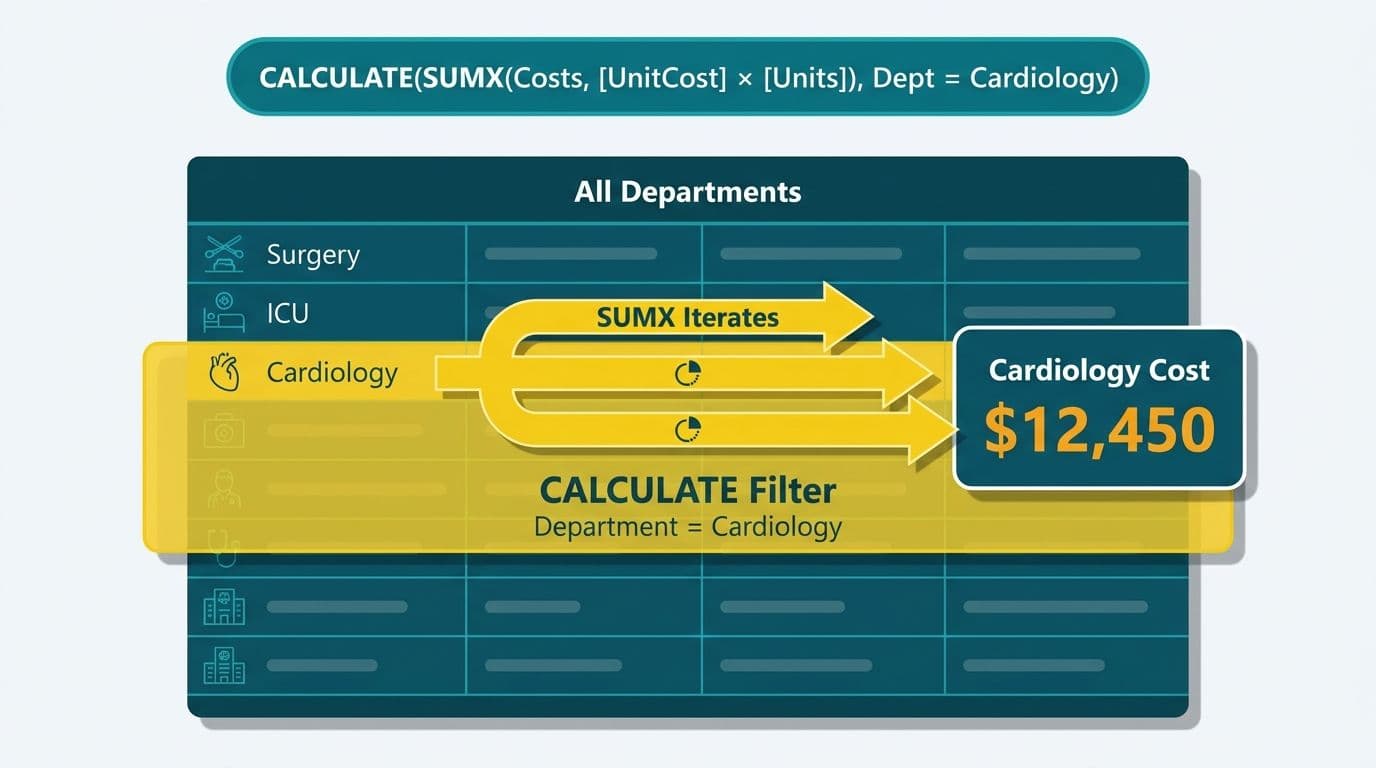 CALCULATE(SUMX(Costs, [UnitCost] × [Units]), Dept = Cardiology)

All Departments

Surgery

ICU

Cardiology

SUMX Iterates

Cardiology Cost

$12,450

CALCULATE Filter

Department = Cardiology